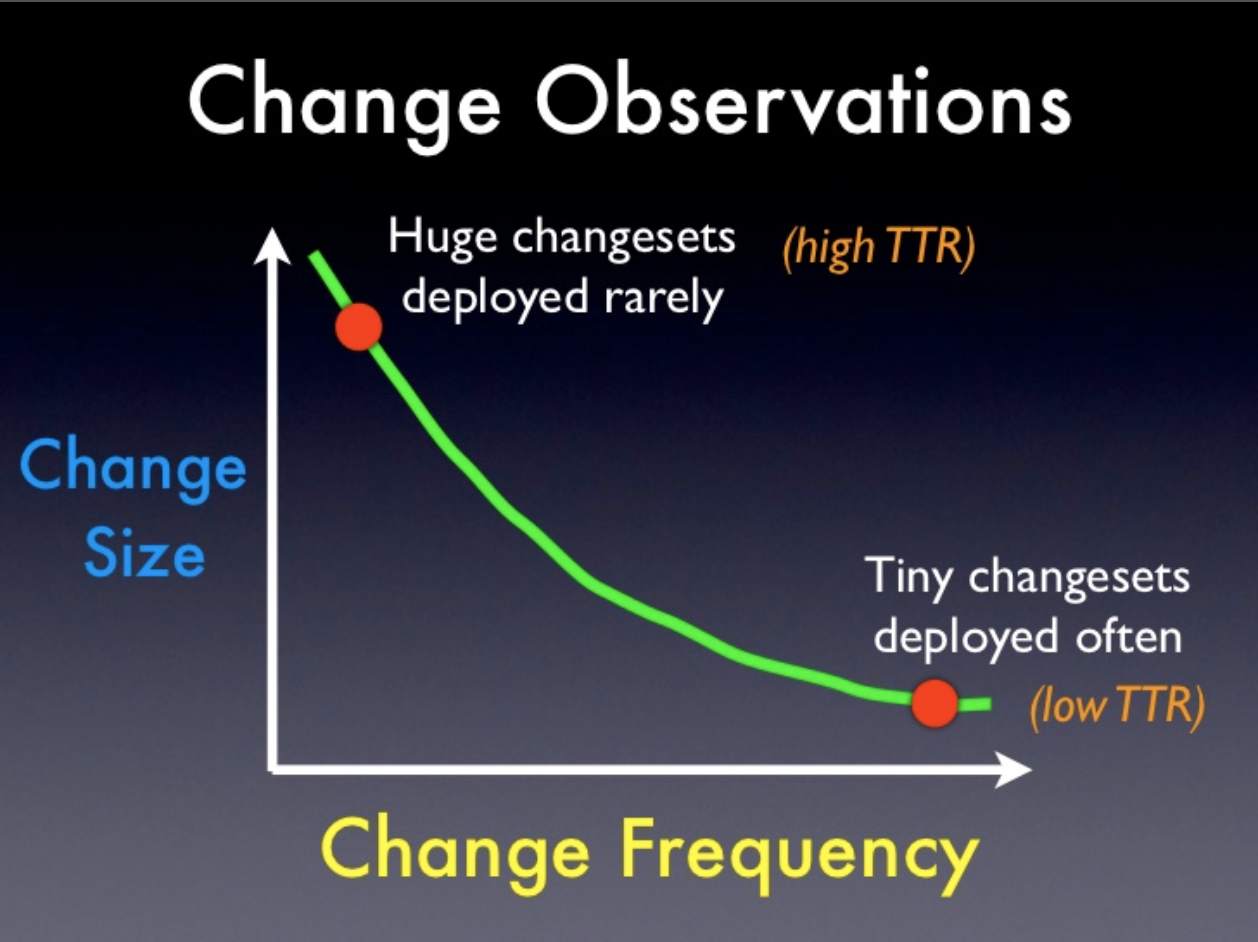 Change Observations

Huge changesets deployed rarely

(high TTR)

Change Size

Tiny changesets deployed often

(low TTR)

Change Frequency